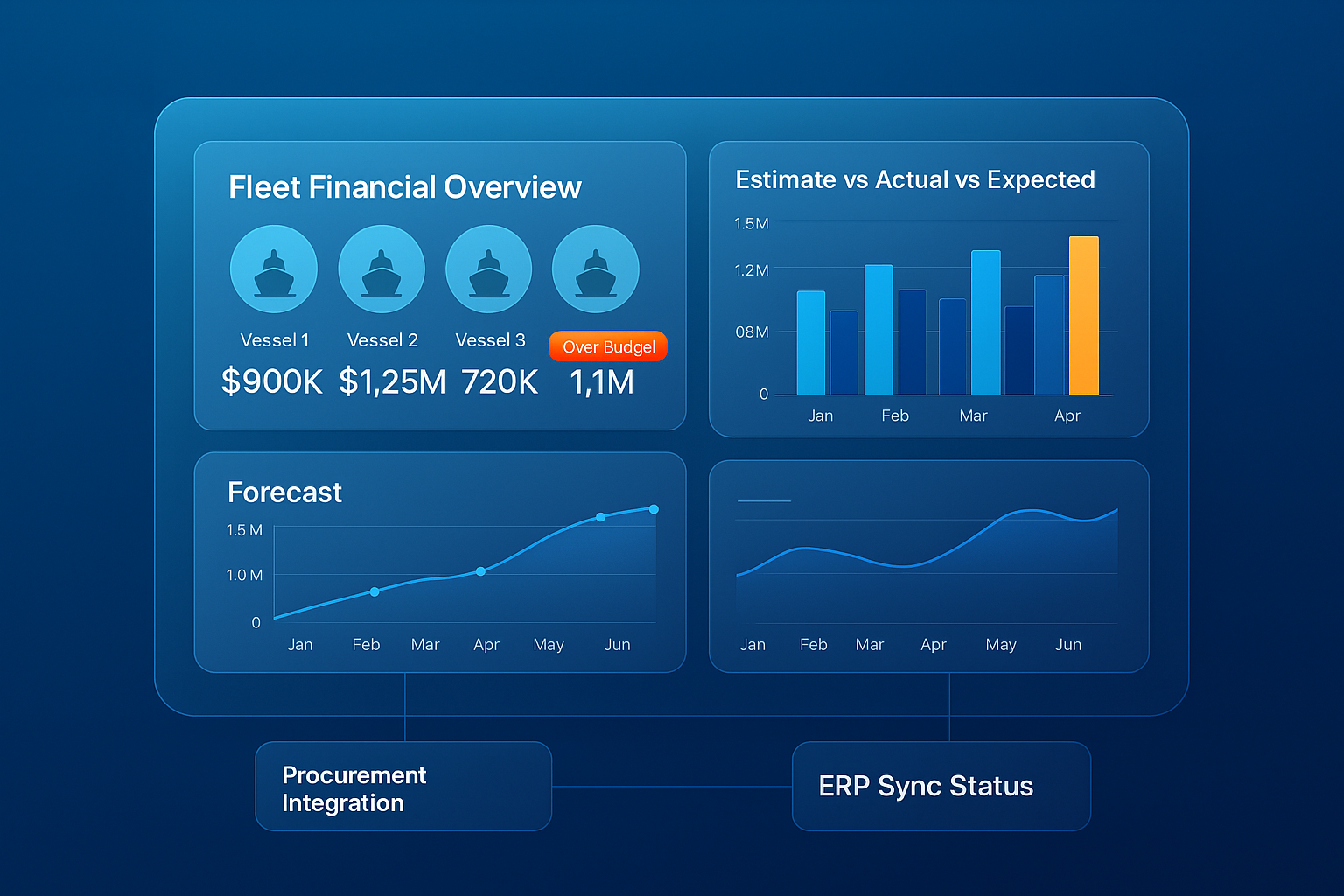 Fleet Financial Overview

Vessel 1 Vessel 2 Vessel 3 Over Budgel

$900K $1,25M 720K 1,1M

Estimate vs Actual vs Expected

1.5M
1.2M
08M
0

Jan Feb Mar Apr

Forecast

1.5 M
1.0 M
0

Jan Feb Mar Apr May Jun

Jan Feb Mar Apr May Jun

Procurement Integration

ERP Sync Status